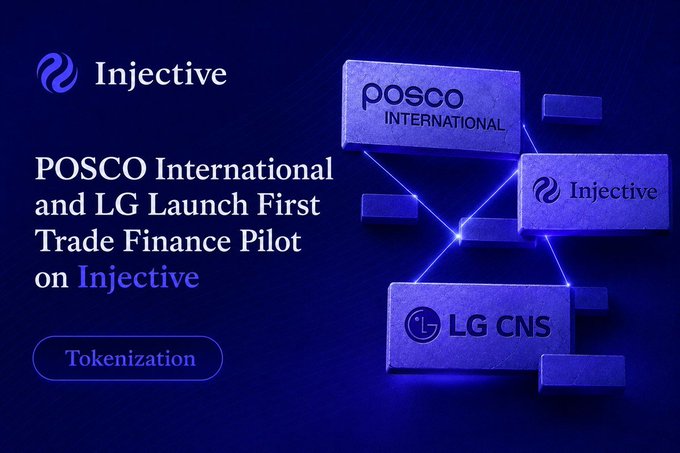 Injective

POSCO International and LG Launch First Trade Finance Pilot on Injective

Tokenization

posco
INTERNATIONAL

Injective

LG CNS